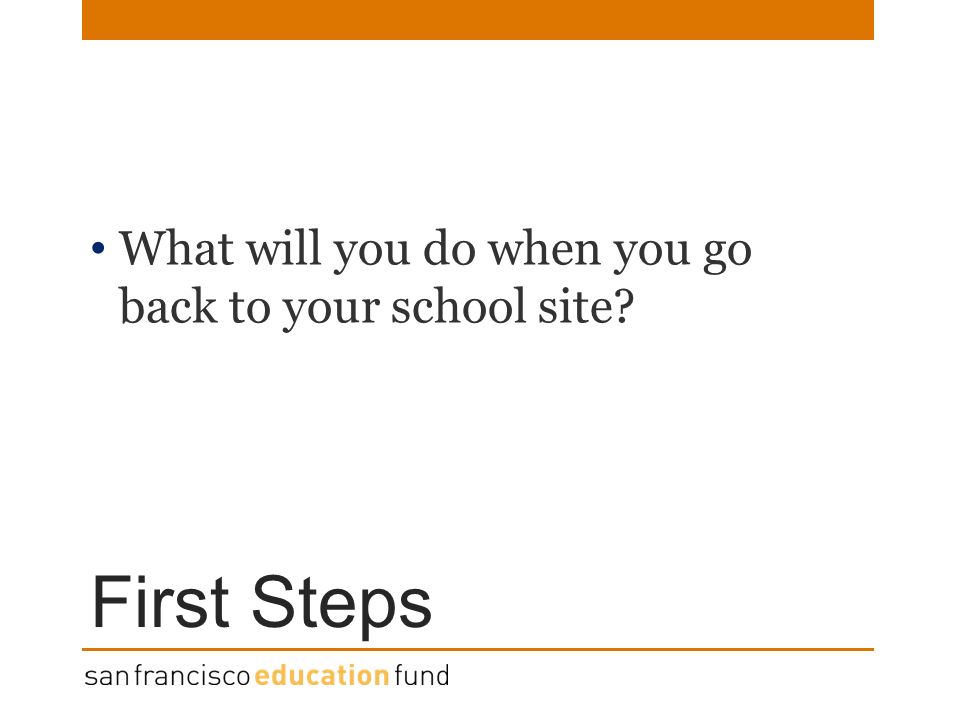 • What will you do when you go back to your school site?

First Steps

san francisco education fund